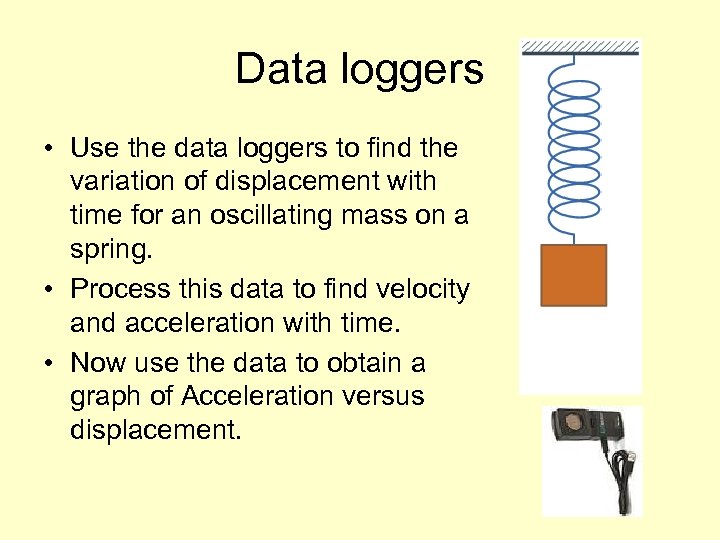 Data loggers

• Use the data loggers to find the variation of displacement with time for an oscillating mass on a spring.

• Process this data to find velocity and acceleration with time.

• Now use the data to obtain a graph of Acceleration versus displacement.